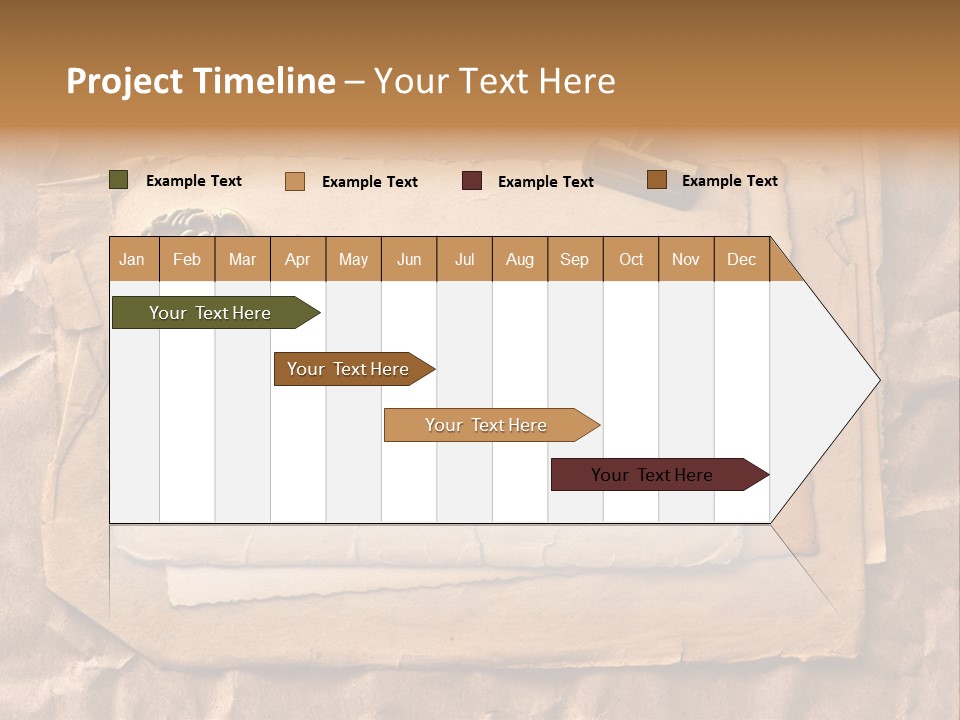 Project Timeline – Your Text Here

Example Text
Example Text
Example Text
Example Text

| Jan | Feb | Mar | Apr | May | Jun | Jul | Aug | Sep | Oct | Nov | Dec |
|---|---|---|---|---|---|---|---|---|---|---|---|

Your Text Here
Your Text Here
Your Text Here
Your Text Here